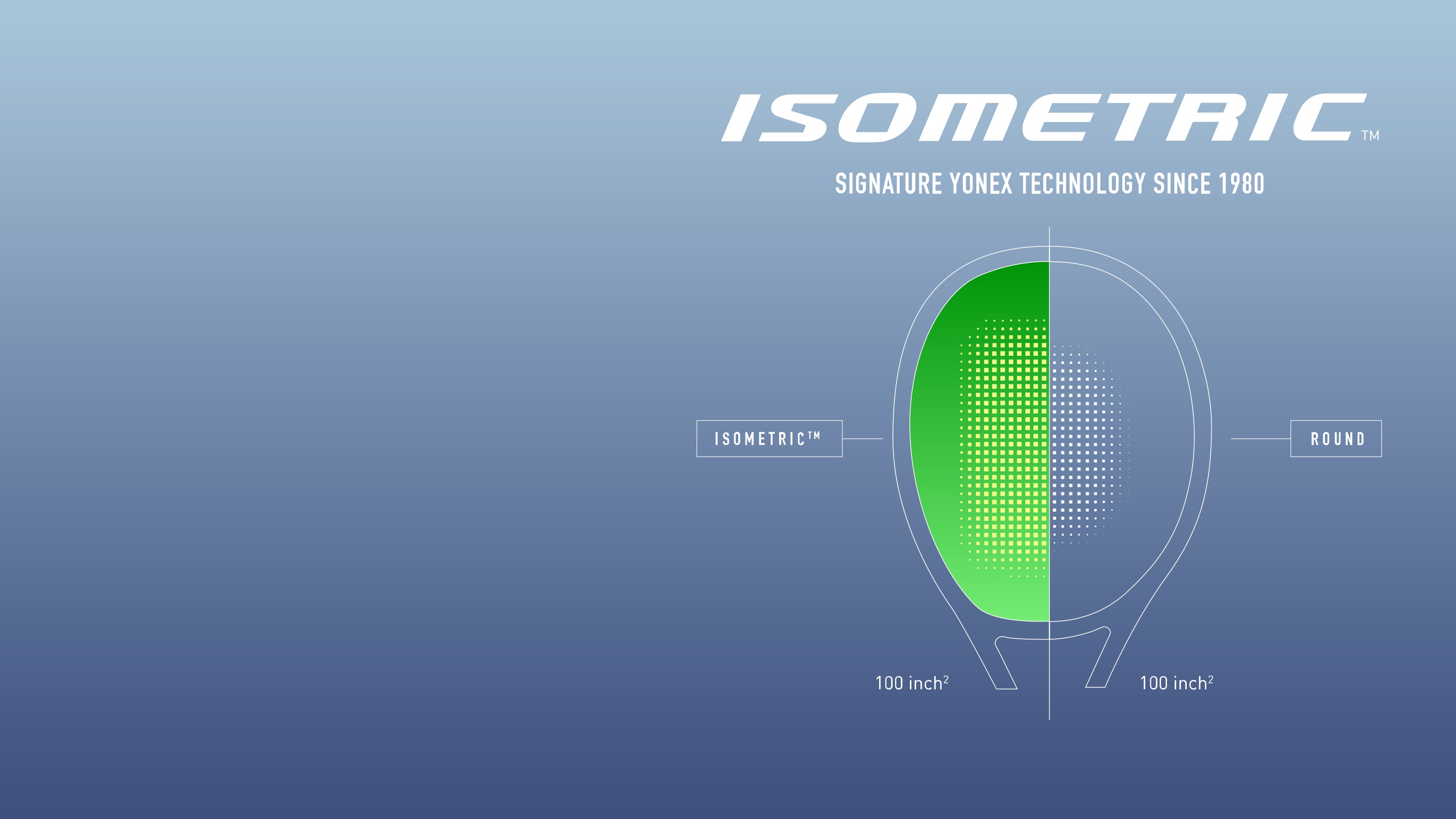 ISOMETRIC™

SIGNATURE YONEX TECHNOLOGY SINCE 1980

ISOMETRIC™

ROUND

100 inch$^2$

100 inch$^2$